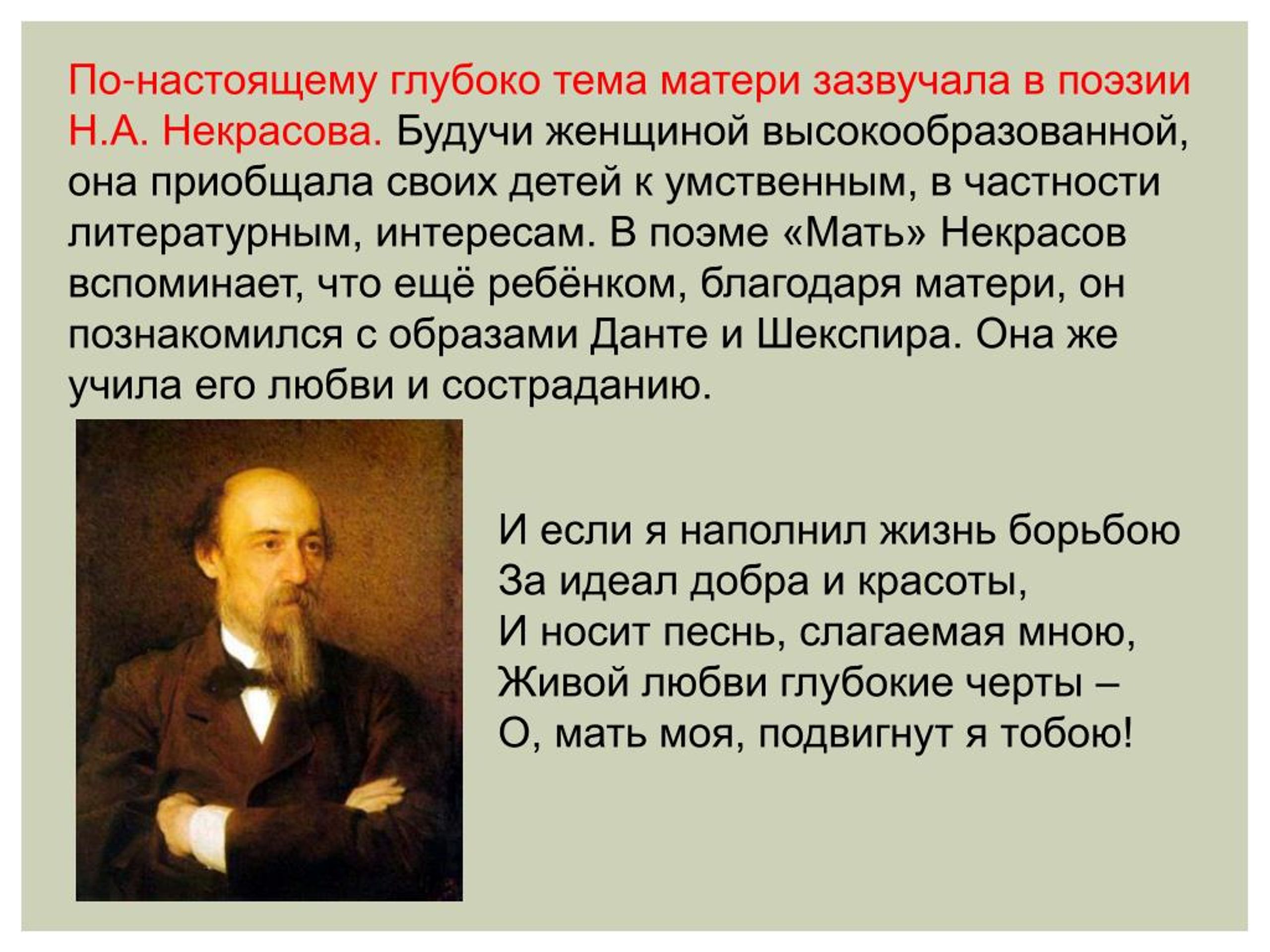 По-настоящему глубоко тема матери зазвучала в поэзии Н.А. Некрасова. Будучи женщиной высокообразованной, она приобщала своих детей к умственным, в частности литературным, интересам. В поэме «Мать» Некрасов вспоминает, что ещё ребёнком, благодаря матери, он познакомился с образами Данте и Шекспира. Она же учила его любви и состраданию.

И если я наполнил жизнь борьбою
За идеал добра и красоты,
И носит песнь, слагаемая мною,
Живой любви глубокие черты –
О, мать моя, подвигнут я тобою!